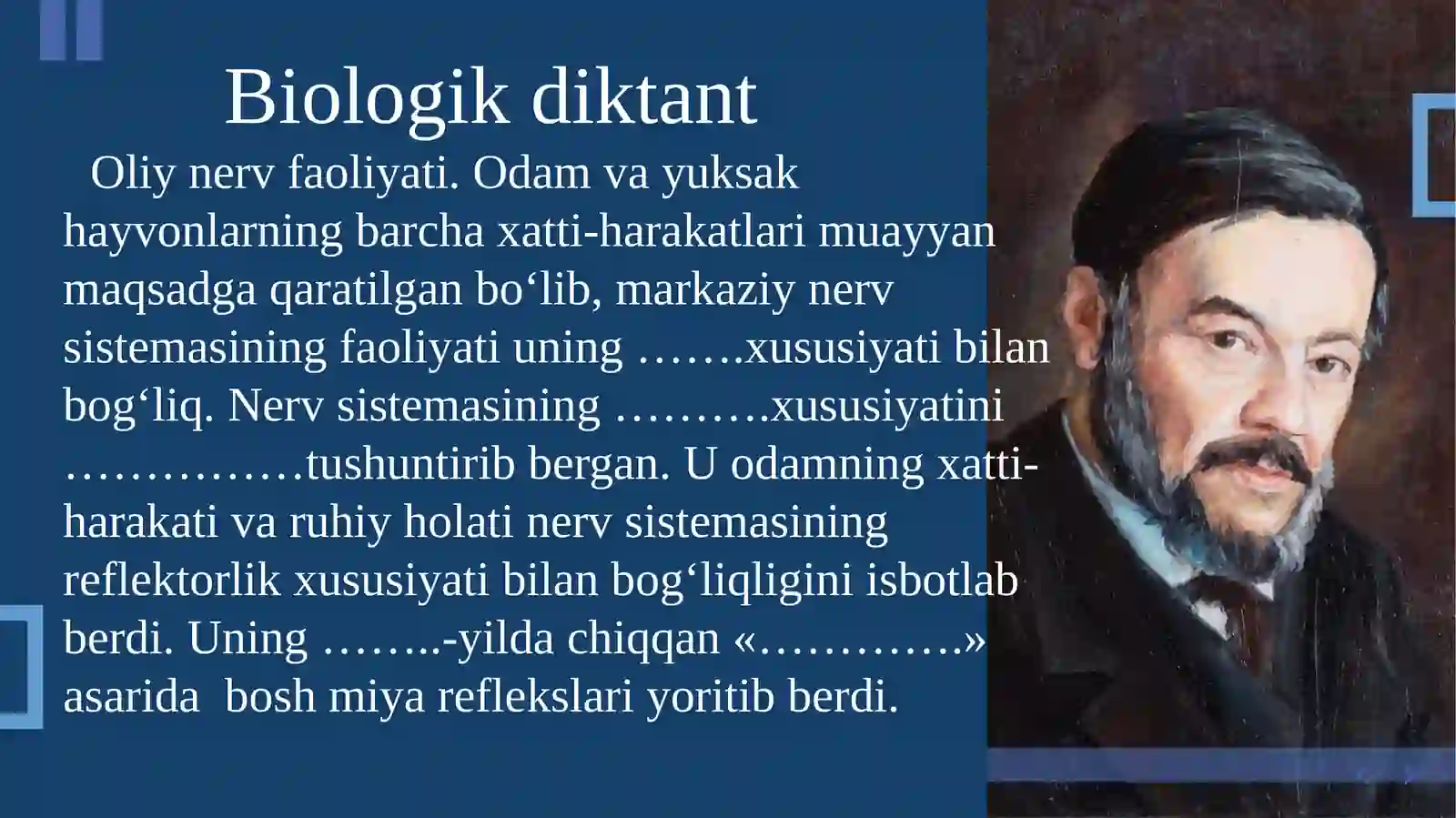 Biologik diktant

Oliy nerv faoliyati. Odam va yuksak hayvonlarning barcha xatti-harakatlari muayyan maqsadga qaratilgan bo‘lib, markaziy nerv sistemasining faoliyati uning …….xususiyati bilan bog‘liq. Nerv sistemasining ……….xususiyatini ……………tushuntirib bergan. U odamning xatti-harakati va ruhiy holati nerv sistemasining reflektorlik xususiyati bilan bog‘liqligini isbotlab berdi. Uning ……..-yilda chiqqan «………….» asarida  bosh miya reflekslari yoritib berdi.